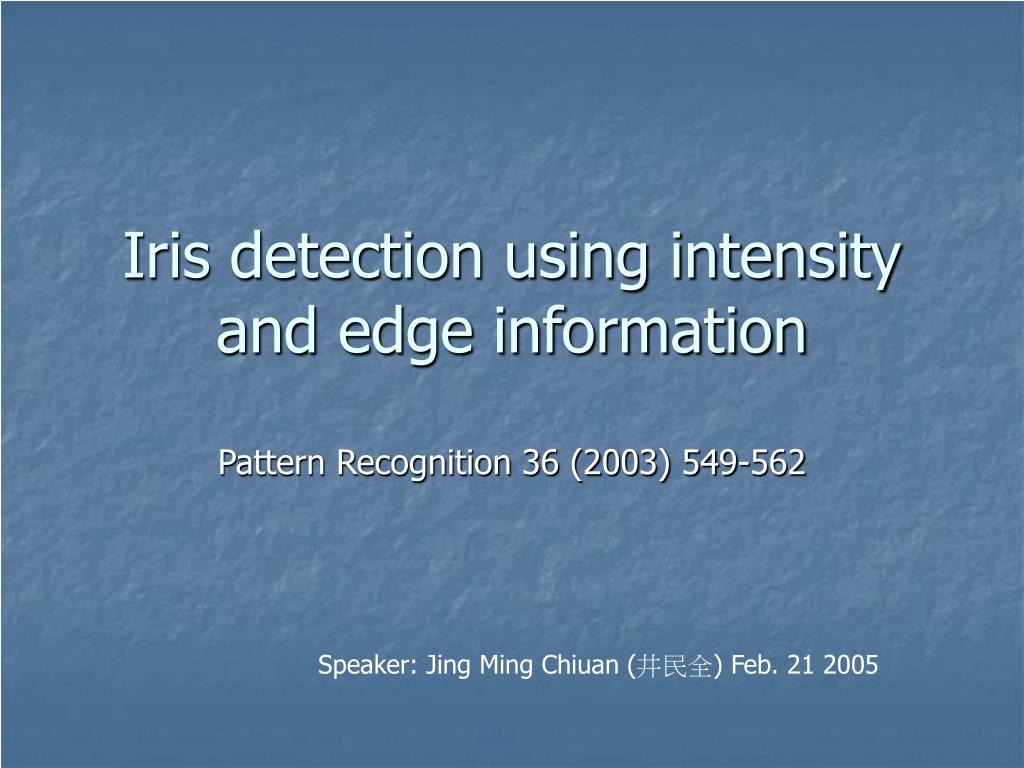 Iris detection using intensity and edge information

Pattern Recognition 36 (2003) 549-562

Speaker: Jing Ming Chiuan (井民全) Feb. 21 2005